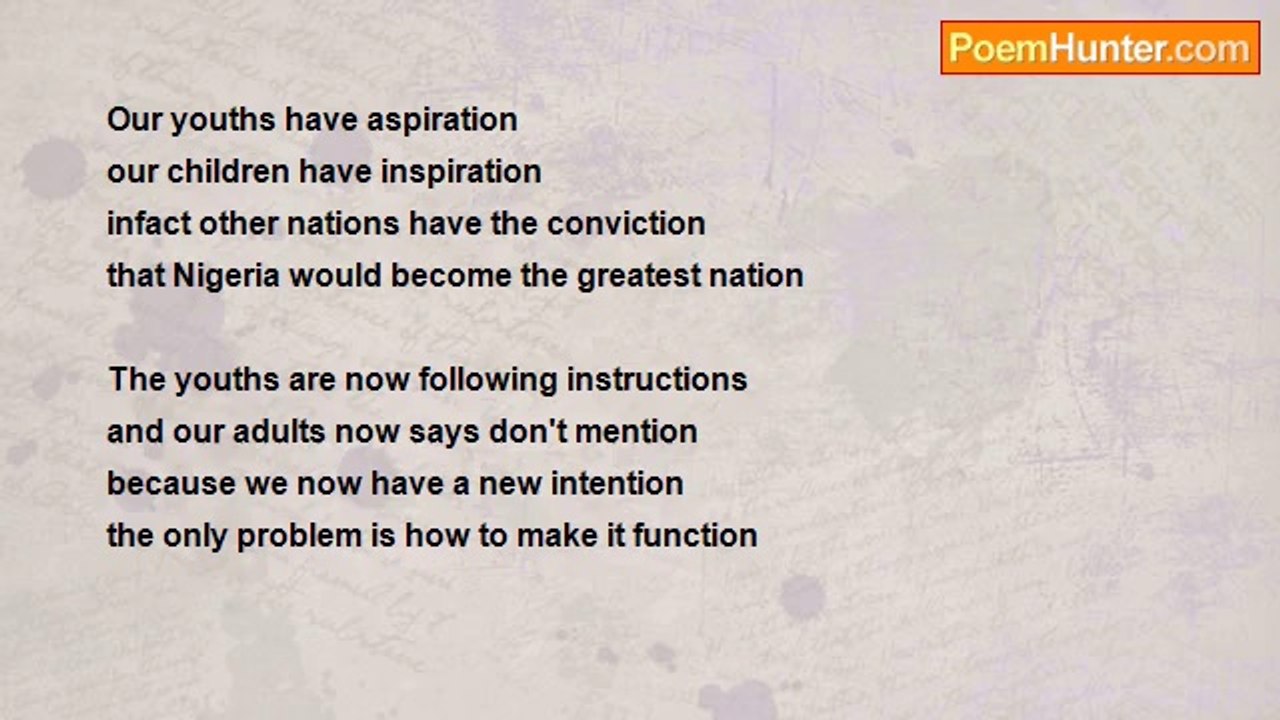 PoemHunter.com

Our youths have aspiration
our children have inspiration
infact other nations have the conviction
that Nigeria would become the greatest nation

The youths are now following instructions
and our adults now says don't mention
because we now have a new intention
the only problem is how to make it function